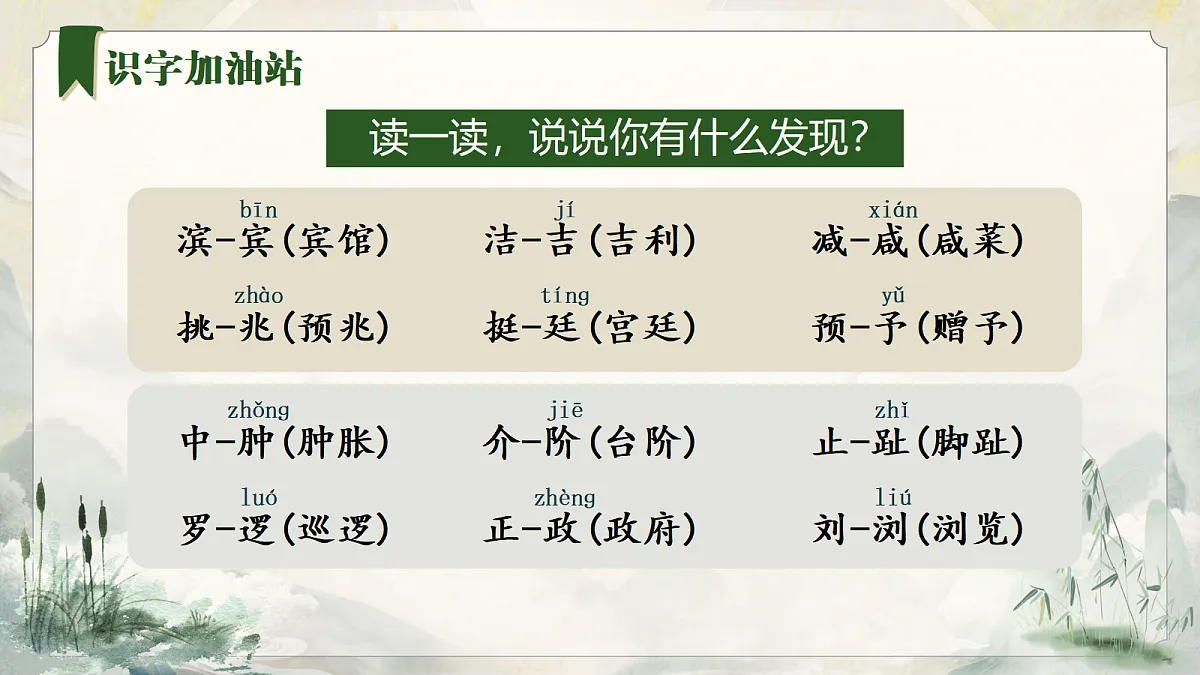 识字加油站

读一读，说说你有什么发现？

bīn
滨-宾(宾馆)

jí
洁-吉(吉利)

xián
减-咸(咸菜)

zhào
挑-兆(预兆)

tíng
挺-廷(宫廷)

yǔ
预-予(赠予)

zhǒng
中-肿(肿胀)

jiē
介-阶(台阶)

zhǐ
止-趾(脚趾)

luó
罗-逻(巡逻)

zhèng
正-政(政府)

liú
刘-浏(浏览)